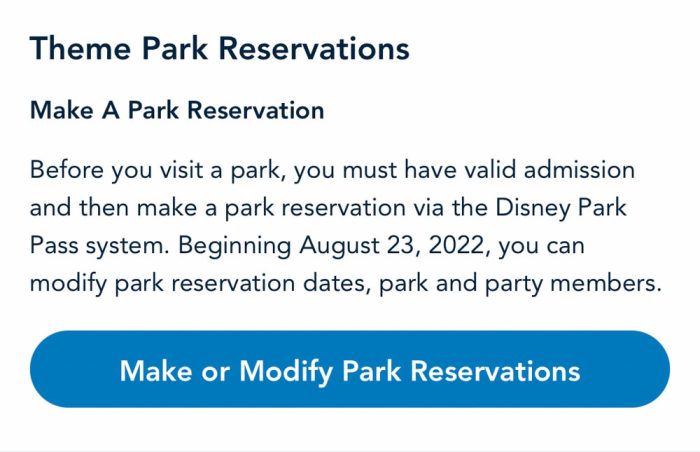 Theme Park Reservations

Make A Park Reservation

Before you visit a park, you must have valid admission and then make a park reservation via the Disney Park Pass system. Beginning August 23, 2022, you can modify park reservation dates, park and party members.

Make or Modify Park Reservations